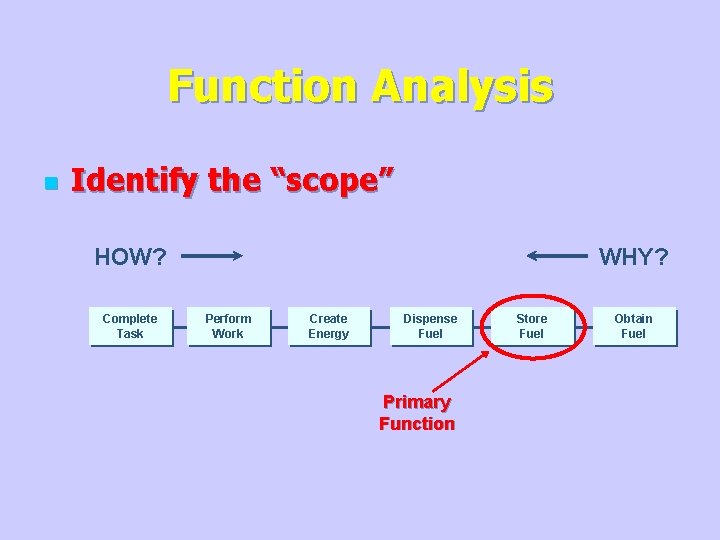 Function Analysis

Identify the “scope”

HOW?

WHY?

Complete Task

Perform Work

Create Energy

Dispense Fuel

Store Fuel

Obtain Fuel

Primary Function